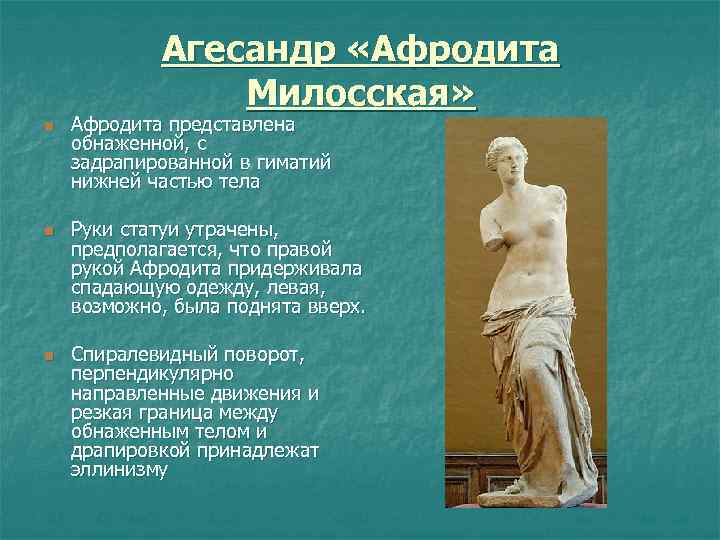 Агесандр «Афродита Милосская»

Афродита представлена обнаженной, с задрапированной в гиматий нижней частью тела

Руки статуи утрачены, предполагается, что правой рукой Афродита придерживала спадающую одежду, левая, возможно, была поднята вверх.

Спиралевидный поворот, перпендикулярно направленные движения и резкая граница между обнаженным телом и драпировкой принадлежат эллинизму